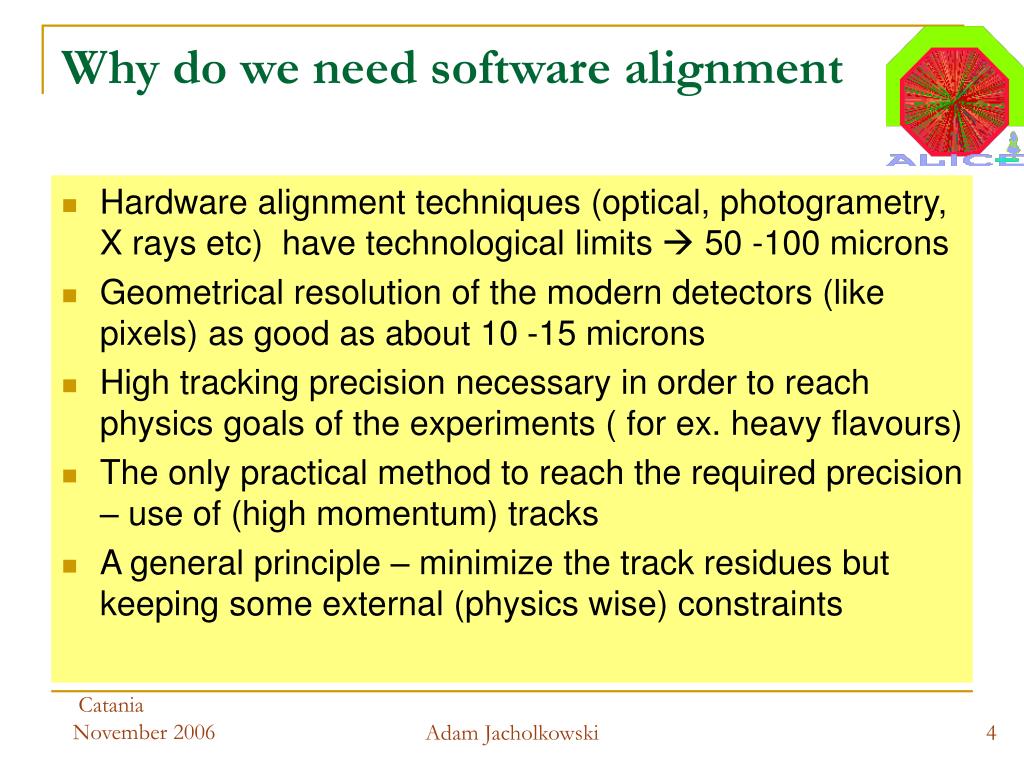 Why do we need software alignment

ALICE

- Hardware alignment techniques (optical, photogrametry, X rays etc) have technological limits → 50 -100 microns
- Geometrical resolution of the modern detectors (like pixels) as good as about 10 -15 microns
- High tracking precision necessary in order to reach physics goals of the experiments ( for ex. heavy flavours)
- The only practical method to reach the required precision – use of (high momentum) tracks
- A general principle – minimize the track residues but keeping some external (physics wise) constraints

Catania
November 2006

Adam Jacholkowski

4